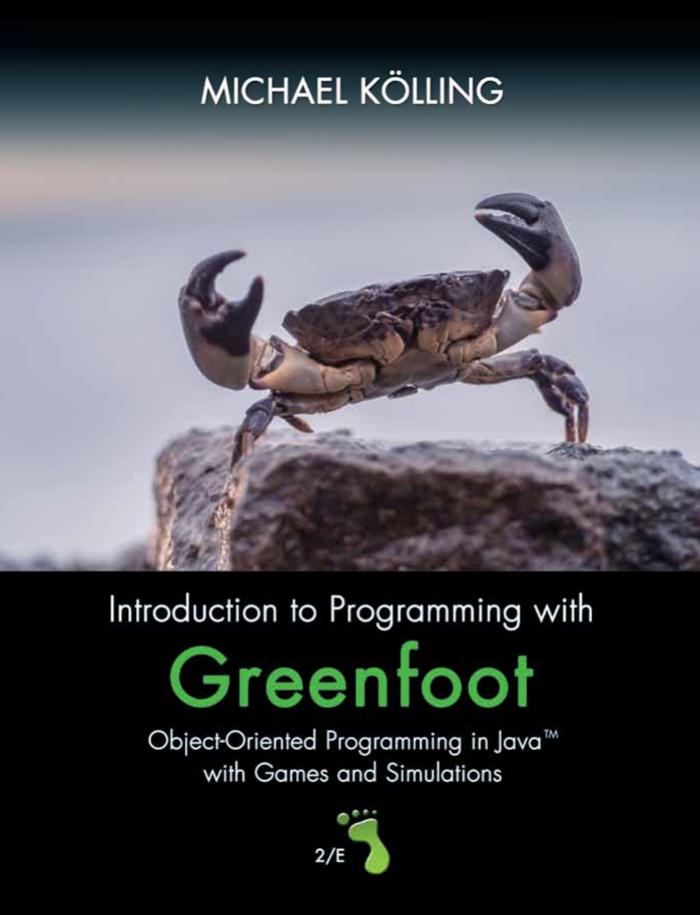 MICHAEL KÖLLING

Introduction to Programming with

Greenfoot

Object-Oriented Programming in Java™ with Games and Simulations

2/E